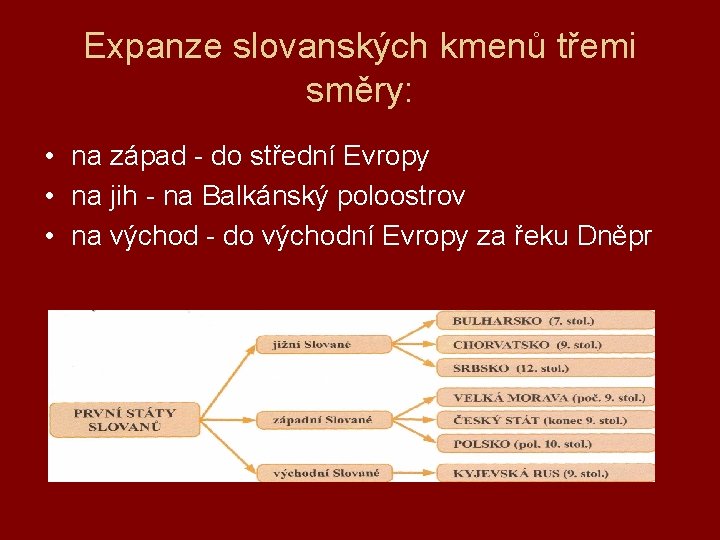 Expanze slovanských kmenů třemi směry:

• na západ - do střední Evropy
• na jih - na Balkánský poloostrov
• na východ - do východní Evropy za řeku Dněpr

PRVNÍ STÁTY SLOVANŮ

jižní Slované

západní Slované

východní Slované

BULHARSKO (7. stol.)

CHORVATSKO (9. stol.)

SRBSKO (12. stol.)

VELKÁ MORAVA (poč. 9. stol.)

ČESKÝ STÁT (konec 9. stol.)

POLSKO (pol. 10. stol.)

KYJEVSKÁ RUS (9. stol.)